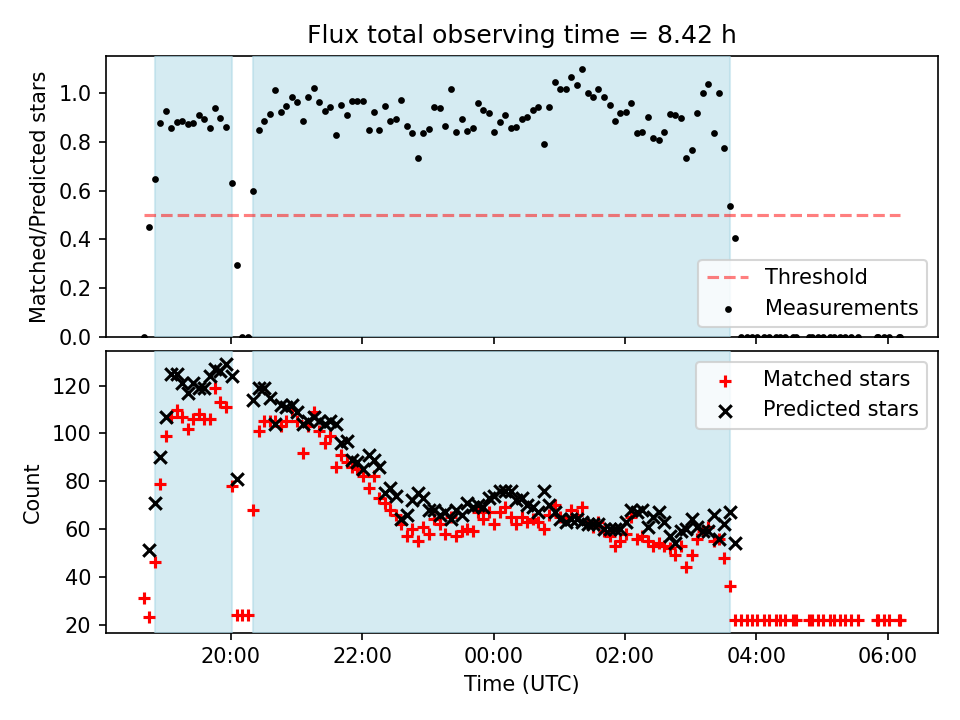 Flux total observing time = 8.42 h

Matched/Predicted stars

1.0
0.8
0.6
0.4
0.2
0.0

Threshold
Measurements

Count

120
100
80
60
40
20

Matched stars
Predicted stars

20:00
22:00
00:00
02:00
04:00
06:00

Time (UTC)